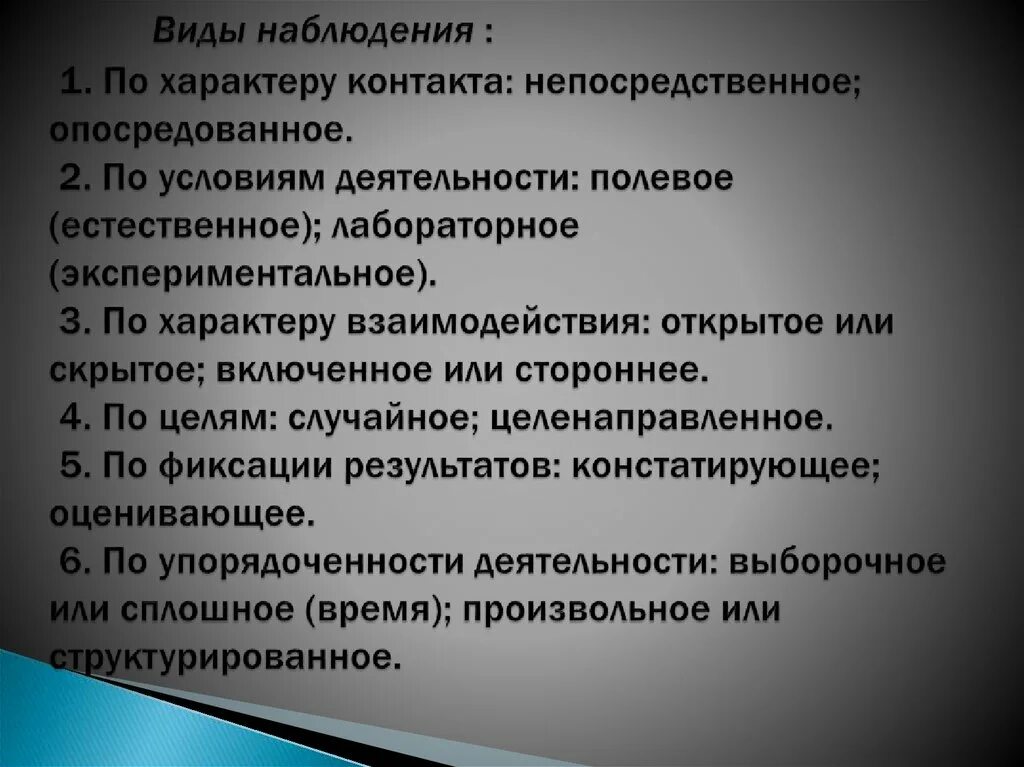 Виды наблюдения :

1. По характеру контакта: непосредственное; опосредованное.

2. По условиям деятельности: полевое (естественное); лабораторное (экспериментальное).

3. По характеру взаимодействия: открытое или скрытое; включенное или стороннее.

4. По целям: случайное; целенаправленное.

5. По фиксации результатов: констатирующее; оценивающее.

6. По упорядоченности деятельности: выборочное или сплошное (время); произвольное или структурированное.